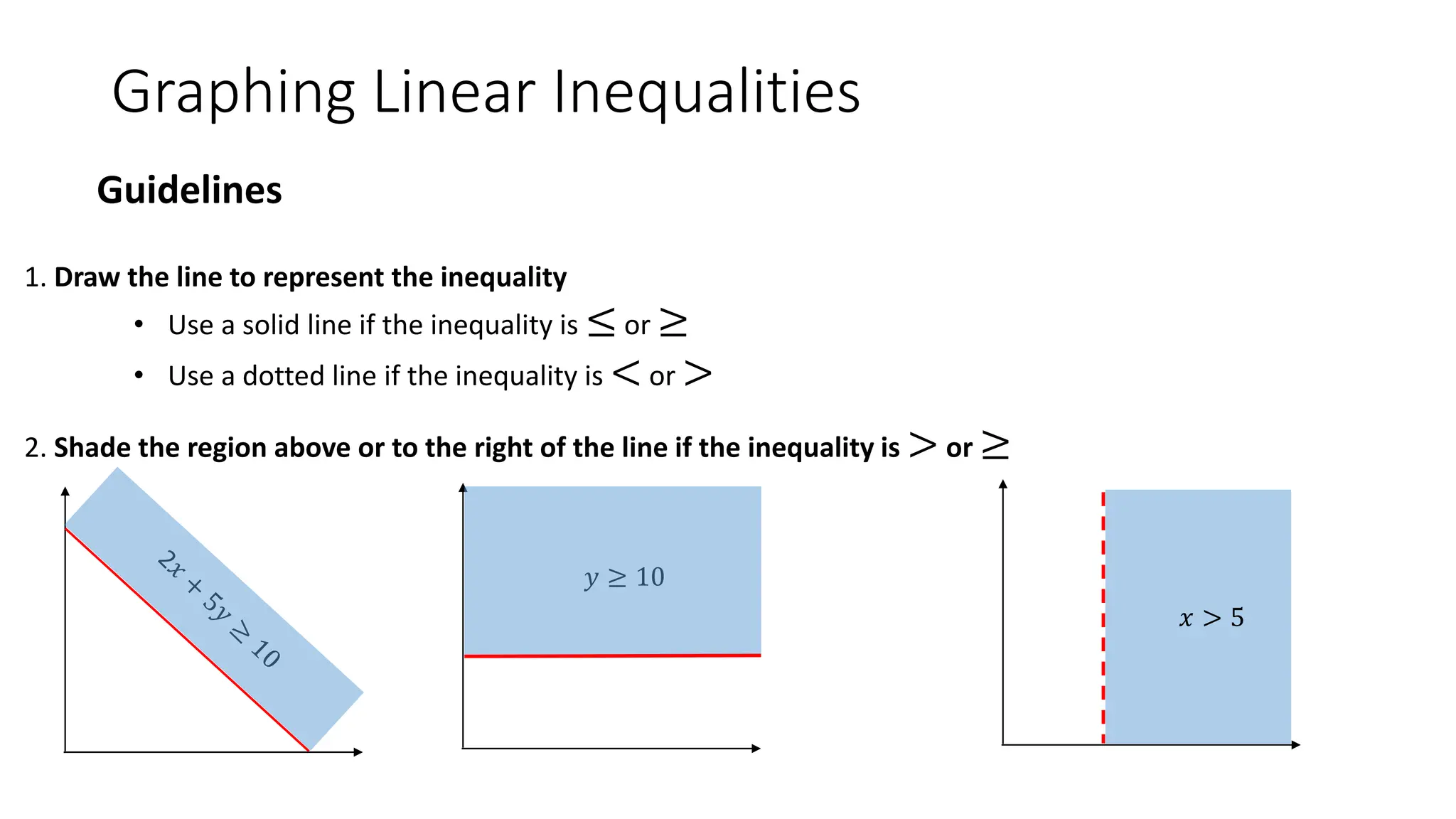 Graphing Linear Inequalities

Guidelines

1. Draw the line to represent the inequality

• Use a solid line if the inequality is $\leq$ or $\geq$

• Use a dotted line if the inequality is $<$ or $>$

2. Shade the region above or to the right of the line if the inequality is $>$ or $\geq$

$2x + 5y \geq 10$

$y \geq 10$

$x > 5$